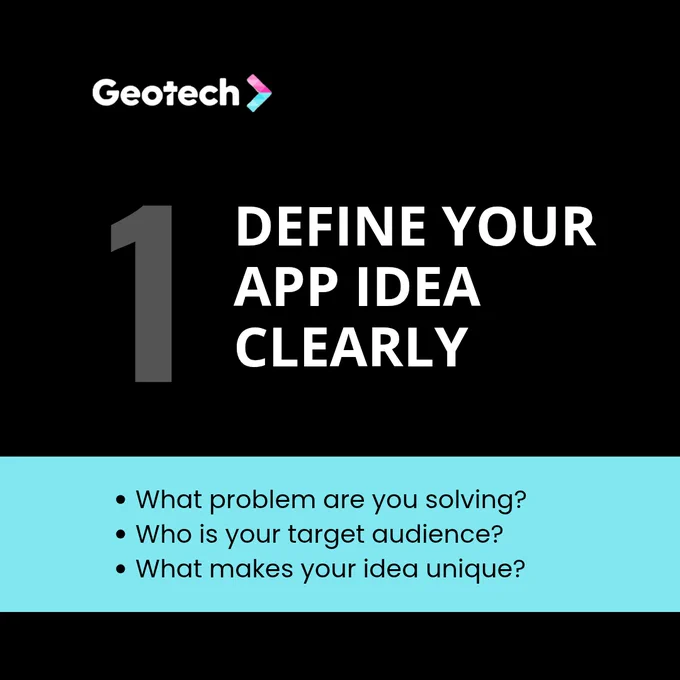 Geotech

1 DEFINE YOUR APP IDEA CLEARLY

• What problem are you solving?
• Who is your target audience?
• What makes your idea unique?